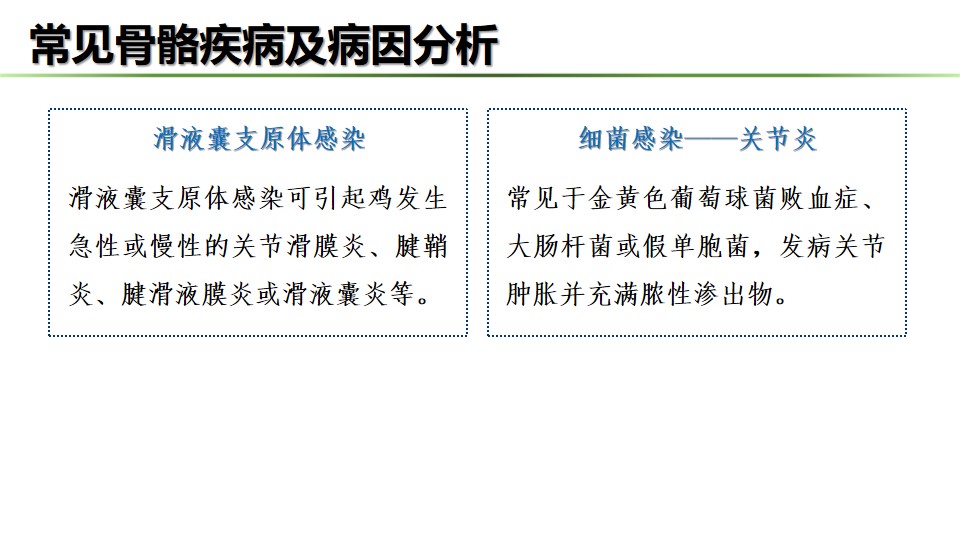 常见骨骼疾病及病因分析

滑液囊支原体感染

滑液囊支原体感染可引起鸡发生急性或慢性的关节滑膜炎、腱鞘炎、腱滑液膜炎或滑液囊炎等。

细菌感染——关节炎

常见于金黄色葡萄球菌败血症、大肠杆菌或假单胞菌，发病关节肿胀并充满脓性渗出物。